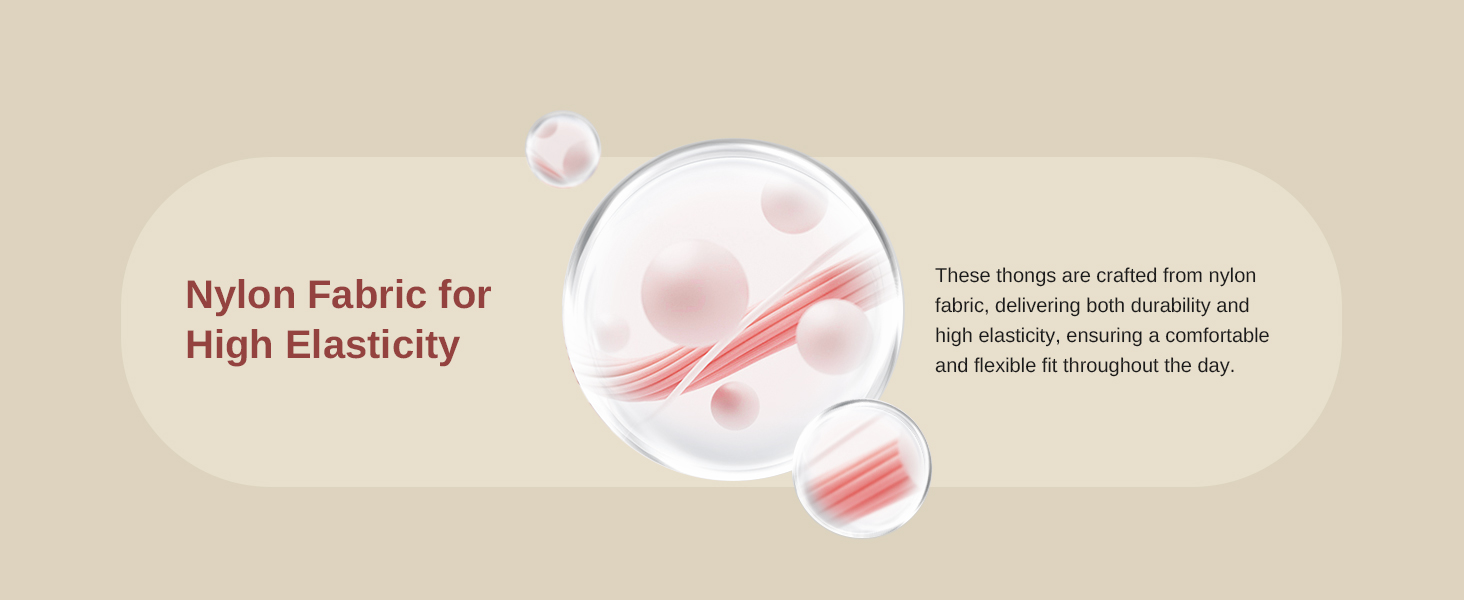 Nylon Fabric for High Elasticity

These thongs are crafted from nylon fabric, delivering both durability and high elasticity, ensuring a comfortable and flexible fit throughout the day.